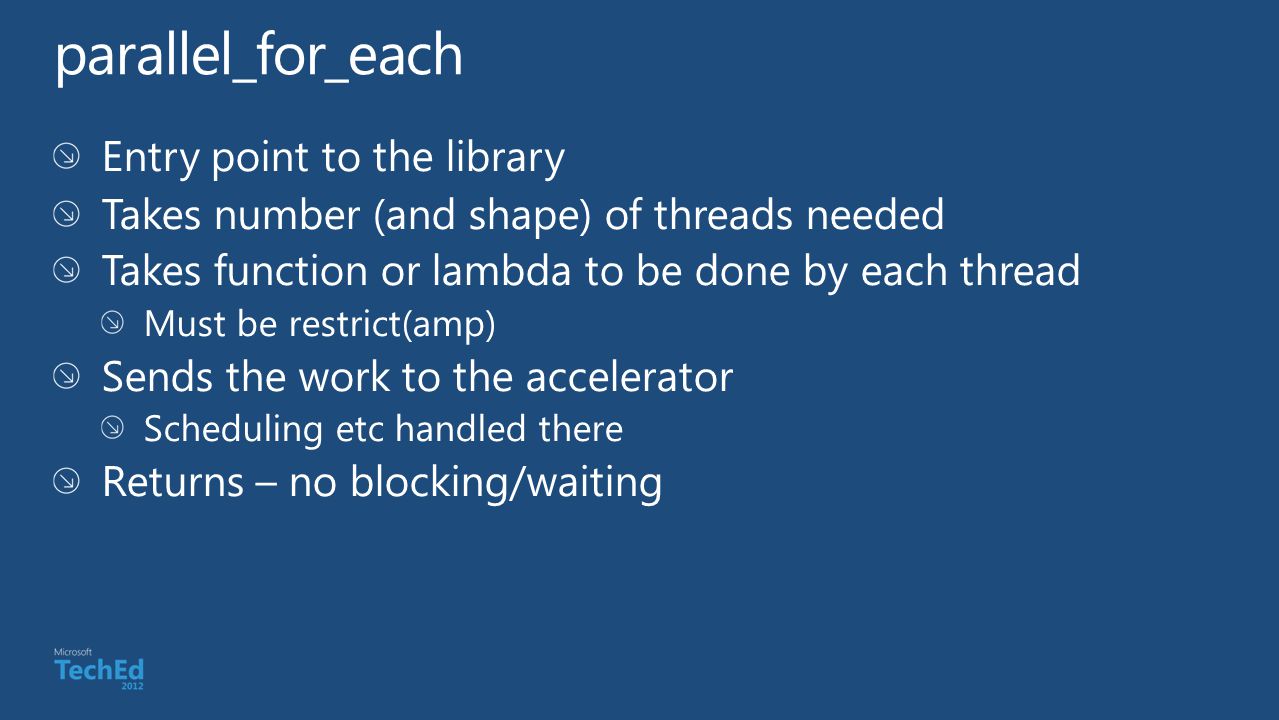 parallel_for_each

Entry point to the library
Takes number (and shape) of threads needed
Takes function or lambda to be done by each thread
Must be restrict(amp)
Sends the work to the accelerator
Scheduling etc handled there
Returns – no blocking/waiting

Microsoft
TechEd
2012